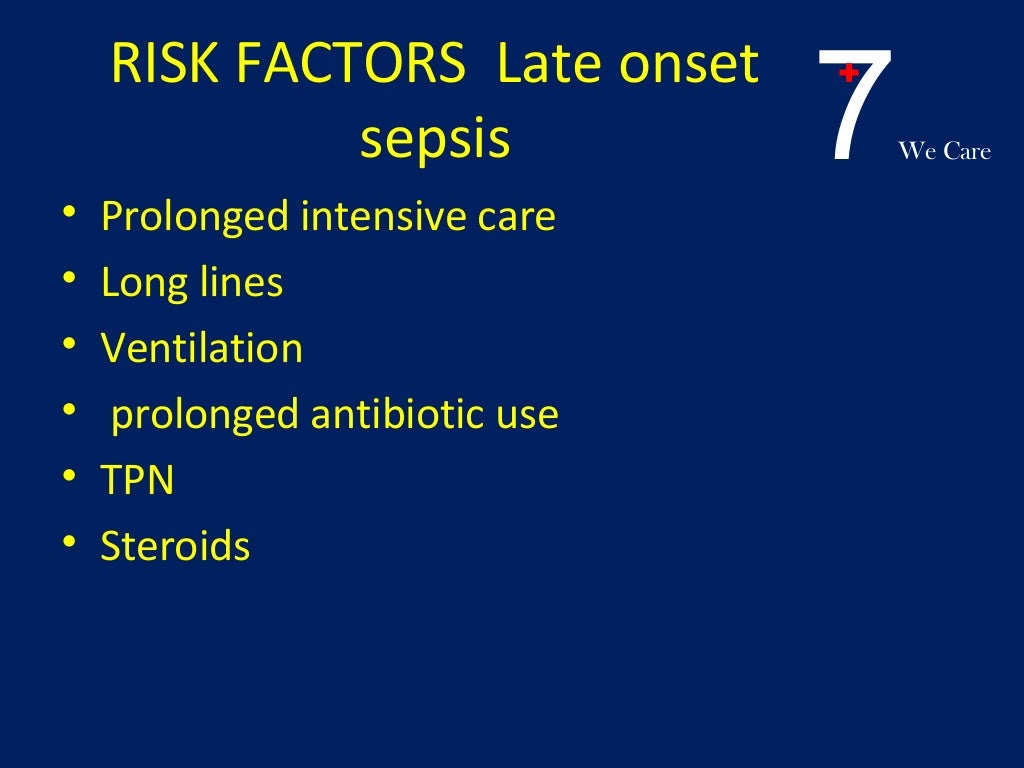 RISK FACTORS Late onset sepsis

7 We Care

• Prolonged intensive care
• Long lines
• Ventilation
• prolonged antibiotic use
• TPN
• Steroids